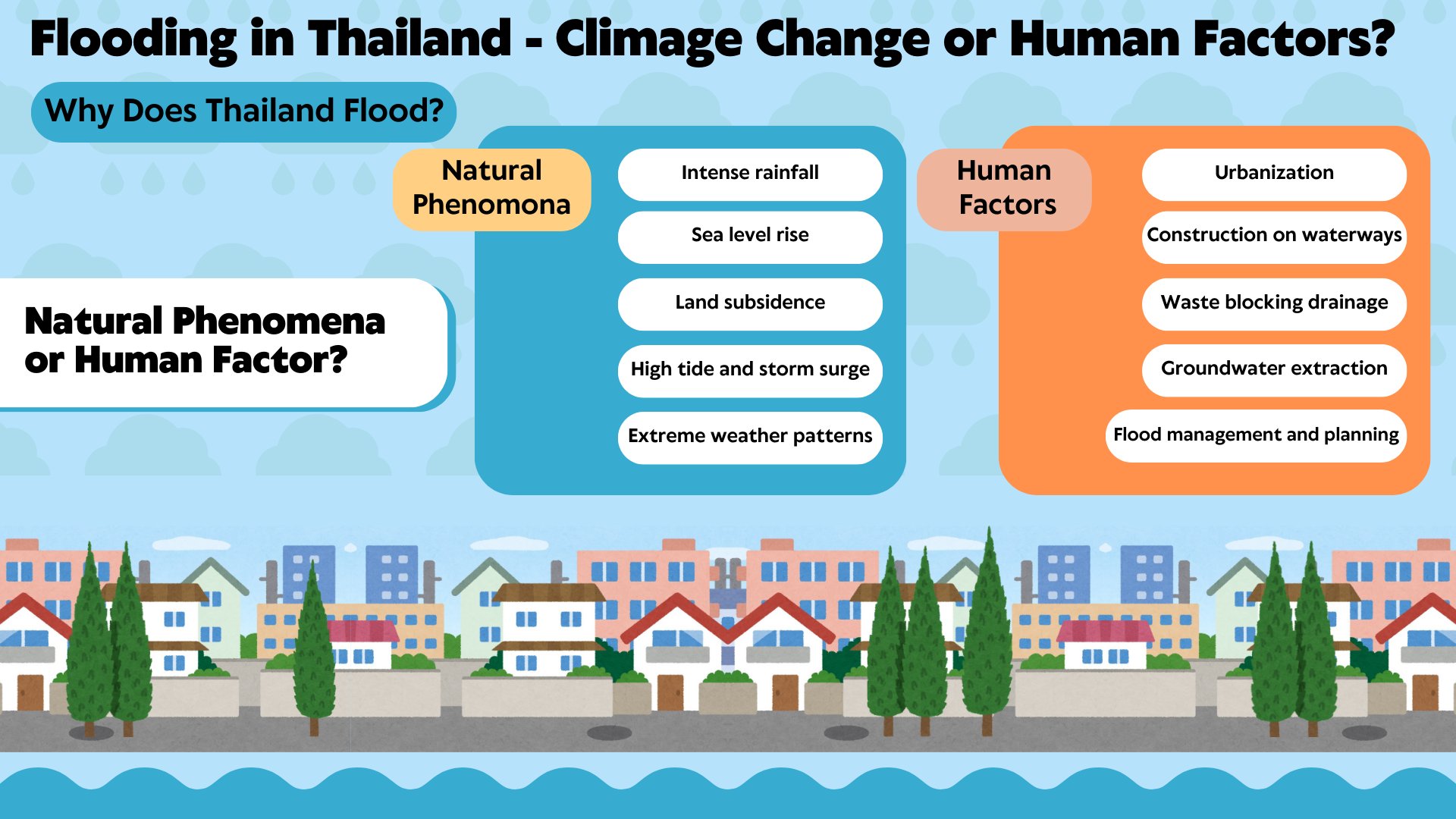 Flooding in Thailand - Climage Change or Human Factors?

Why Does Thailand Flood?

Natural Phenomena or Human Factor?

Natural Phenomona

Intense rainfall

Sea level rise

Land subsidence

High tide and storm surge

Extreme weather patterns

Human Factors

Urbanization

Construction on waterways

Waste blocking drainage

Groundwater extraction

Flood management and planning